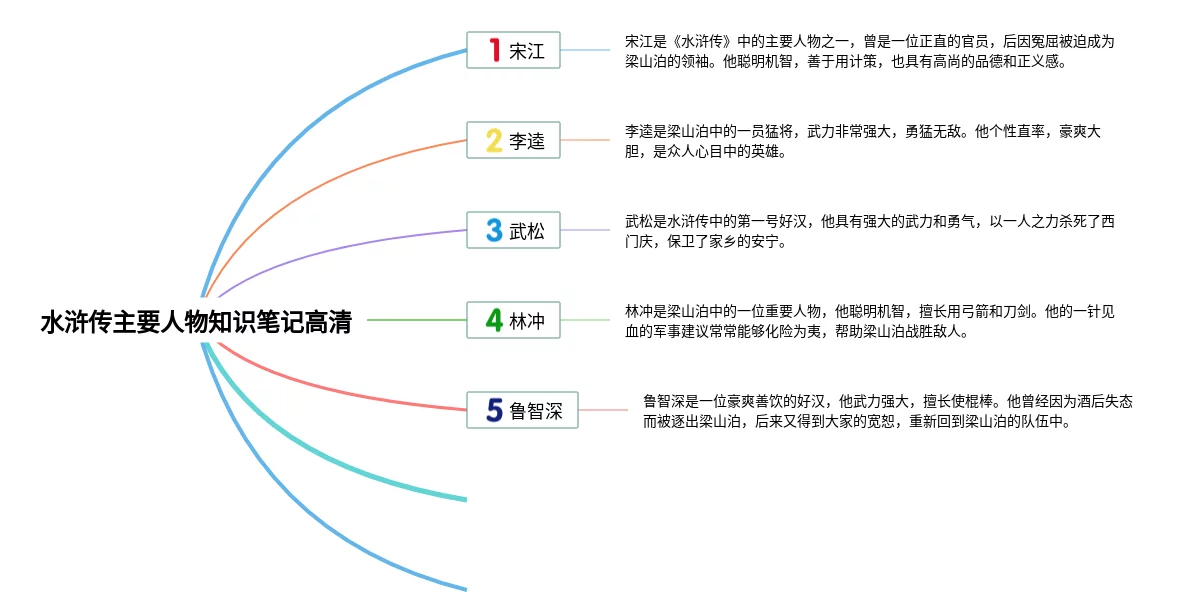 水浒传主要人物知识笔记高清

1 宋江

宋江是《水浒传》中的主要人物之一，曾是一位正直的官员，后因冤屈被迫成为梁山泊的领袖。他聪明机智，善于用计策，也具有高尚的品德和正义感。

2 李逵

李逵是梁山泊中的一员猛将，武力非常强大，勇猛无敌。他个性直率，豪爽大胆，是众人心目中的英雄。

3 武松

武松是水浒传中的第一号好汉，他具有强大的武力和勇气，以一人之力杀死了西门庆，保卫了家乡的安宁。

4 林冲

林冲是梁山泊中的一位重要人物，他聪明机智，擅长用弓箭和刀剑。他的一针见血的军事建议常常能够化险为夷，帮助梁山泊战胜敌人。

5 鲁智深

鲁智深是一位豪爽善饮的好汉，他武力强大，擅长使棍棒。他曾经因为酒后失态而被逐出梁山泊，后来又得到大家的宽恕，重新回到梁山泊的队伍中。